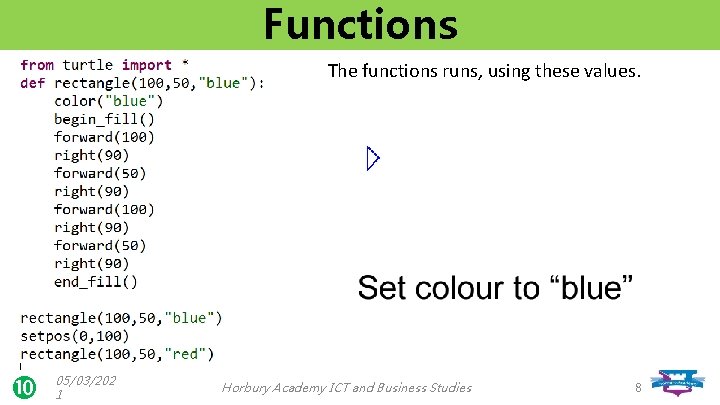 Functions

from turtle import *
def rectangle(100,50,"blue"):
    color("blue")
    begin_fill()
    forward(100)
    right(90)
    forward(50)
    right(90)
    forward(100)
    right(90)
    forward(50)
    right(90)
    end_fill()

rectangle(100,50,"blue")
setpos(0,100)
rectangle(100,50,"red")

The functions runs, using these values.

Set colour to “blue”

10

05/03/2021

Horbury Academy ICT and Business Studies

8